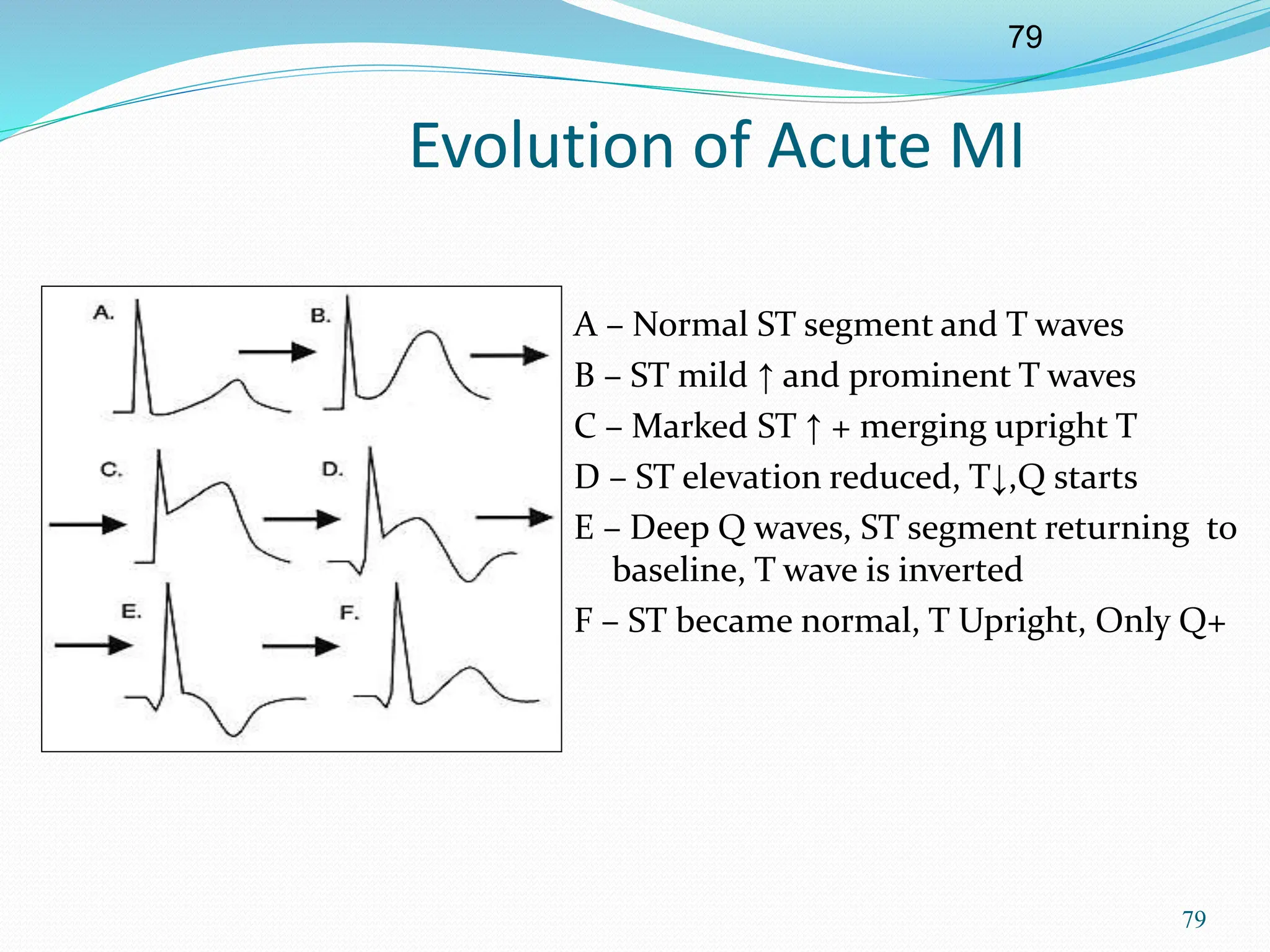 79

Evolution of Acute MI

A.

B.

C.

D.

E.

F.

A – Normal ST segment and T waves

B – ST mild ↑ and prominent T waves

C – Marked ST ↑ + merging upright T

D – ST elevation reduced, T↓,Q starts

E – Deep Q waves, ST segment returning to baseline, T wave is inverted

F – ST became normal, T Upright, Only Q+

79